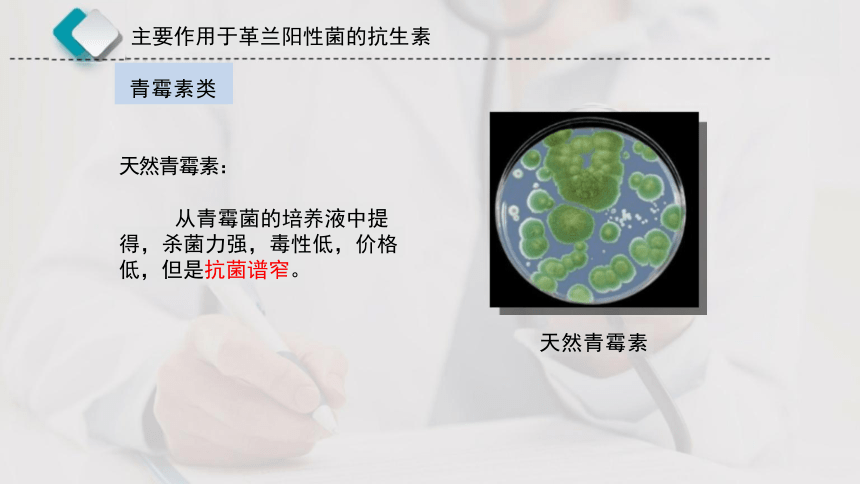 主要作用于革兰阳性菌的抗生素

青霉素类

天然青霉素：

从青霉菌的培养液中提得，杀菌力强，毒性低，价格低，但是抗菌谱窄。

天然青霉素